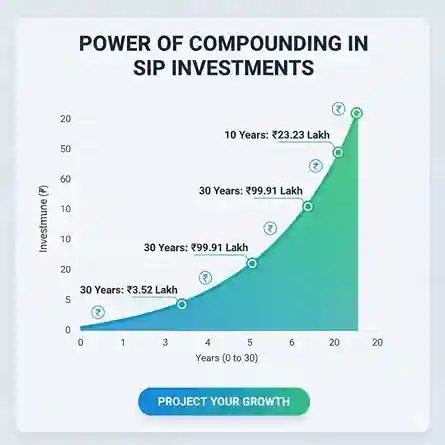 POWER OF COMPOUNDING IN SIP INVESTMENTS

Investmune (₹)

20
50
60
10
10
20
5
0

₹
10 Years: ₹23.23 Lakh
₹
30 Years: ₹99.91 Lakh
₹
30 Years: ₹99.91 Lakh
₹
30 Years: ₹3.52 Lakh
₹

0 1 3 4 5 6 20 20

Years (0 to 30)

PROJECT YOUR GROWTH